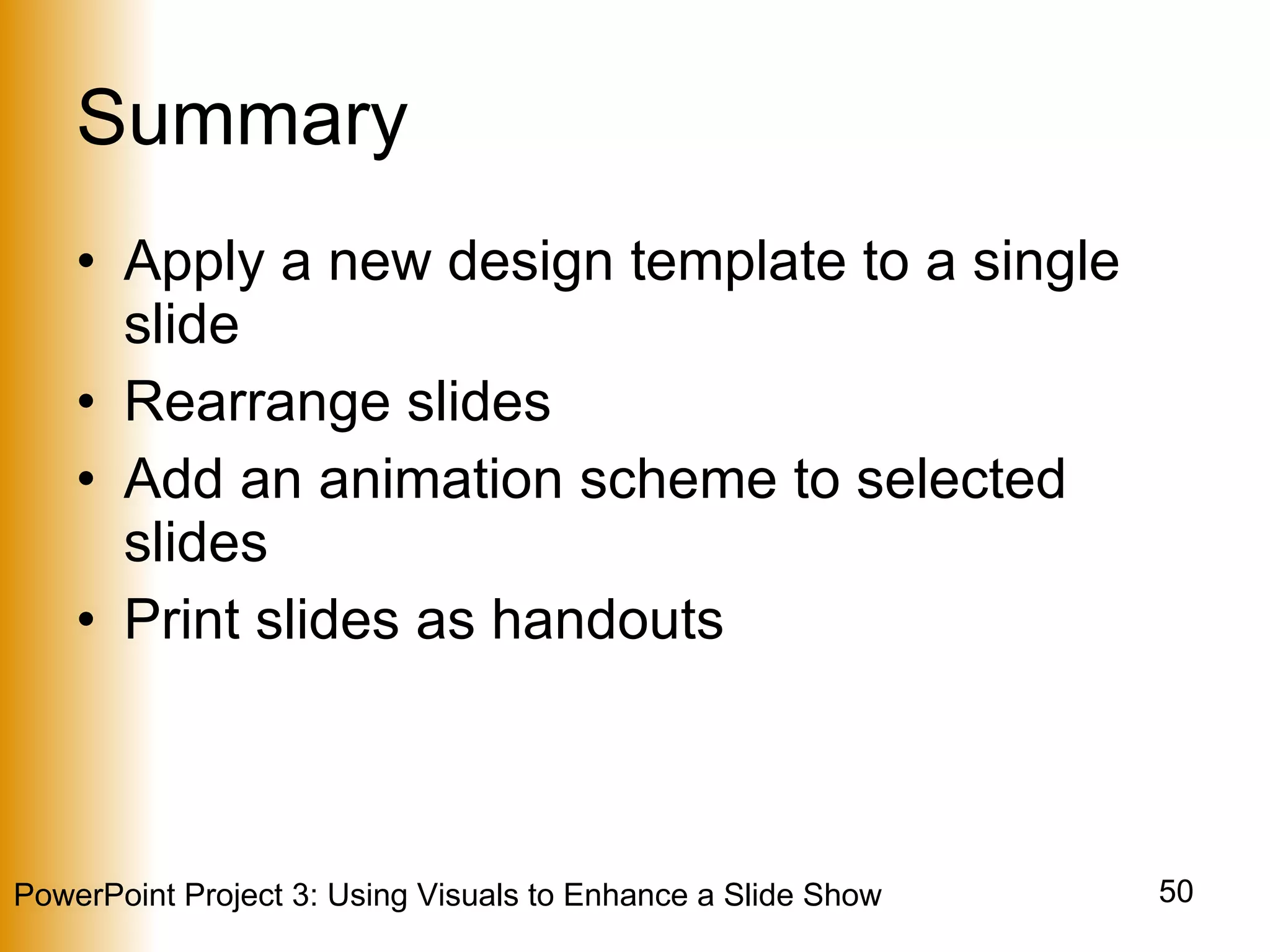 Summary

• Apply a new design template to a single slide
• Rearrange slides
• Add an animation scheme to selected slides
• Print slides as handouts

PowerPoint Project 3: Using Visuals to Enhance a Slide Show

50